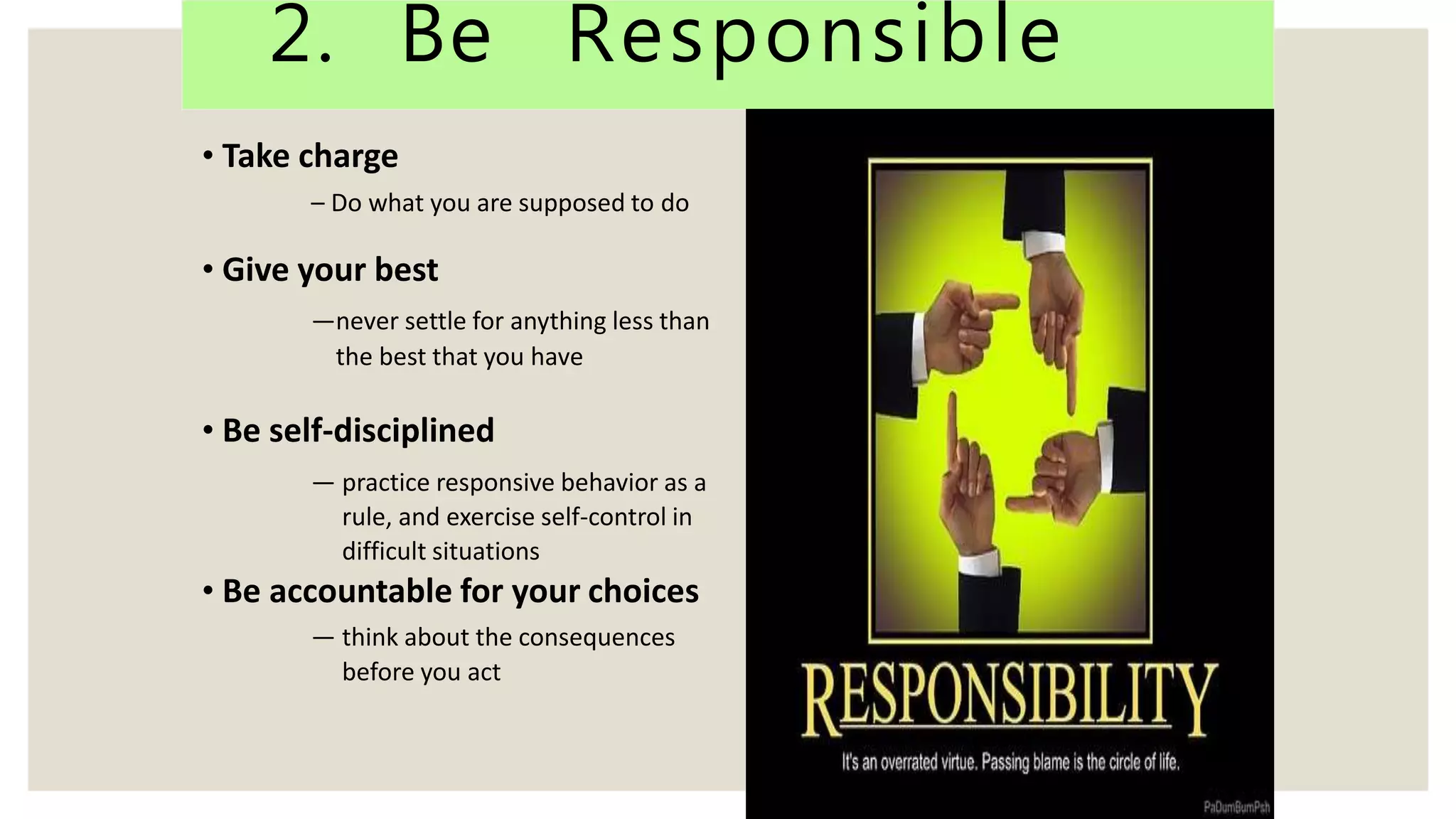 2. Be Responsible

• Take charge

– Do what you are supposed to do

• Give your best

—never settle for anything less than the best that you have

• Be self-disciplined

— practice responsive behavior as a rule, and exercise self-control in difficult situations

• Be accountable for your choices

— think about the consequences before you act

RESPONSIBILITY

It's an overrated virtue. Passing blame is the circle of life.

PaDumBumPsh